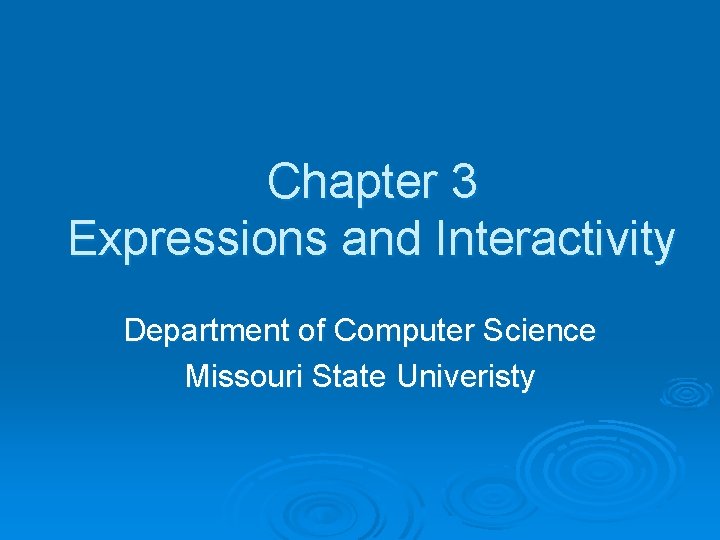 Chapter 3
Expressions and Interactivity

Department of Computer Science
Missouri State Univeristy